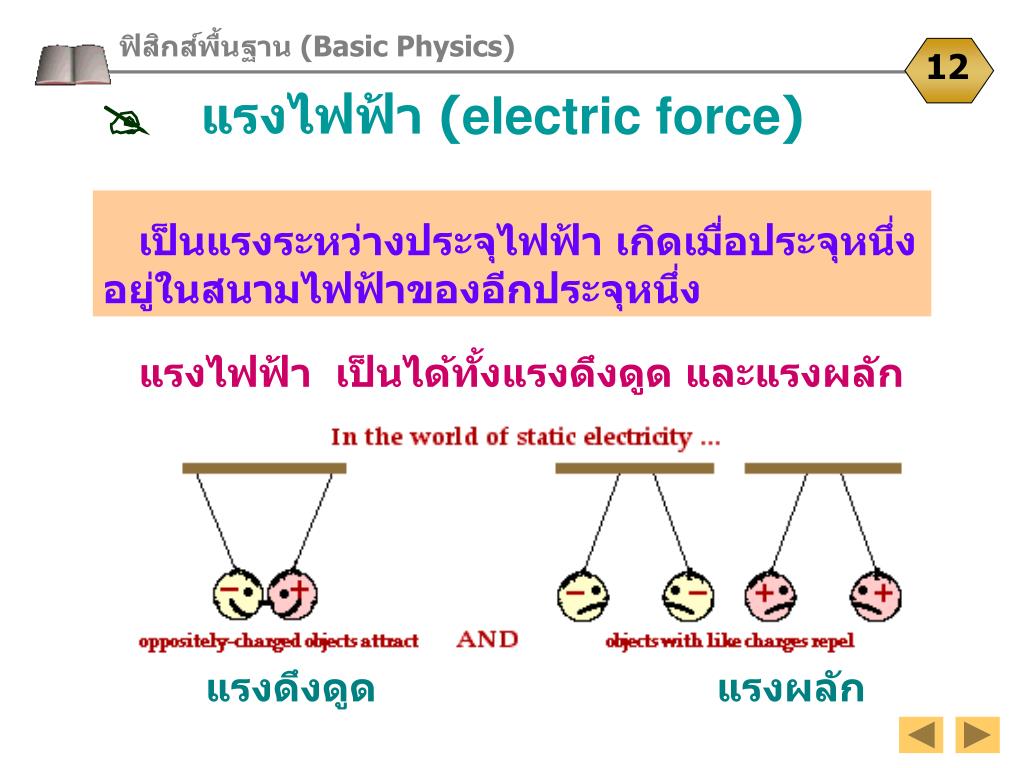 ฟิสิกส์พื้นฐาน (Basic Physics)

12

แรงไฟฟ้า (electric force)

เป็นแรงระหว่างประจุไฟฟ้า เกิดเมื่อประจุหนึ่งอยู่ในสนามไฟฟ้าของอีกประจุหนึ่ง

แรงไฟฟ้า เป็นได้ทั้งแรงดึงดูด และแรงผลัก

In the world of static electricity ...

− + − − + +

oppositely-charged objects attract AND objects with like charges repel

แรงดึงดูด แรงผลัก